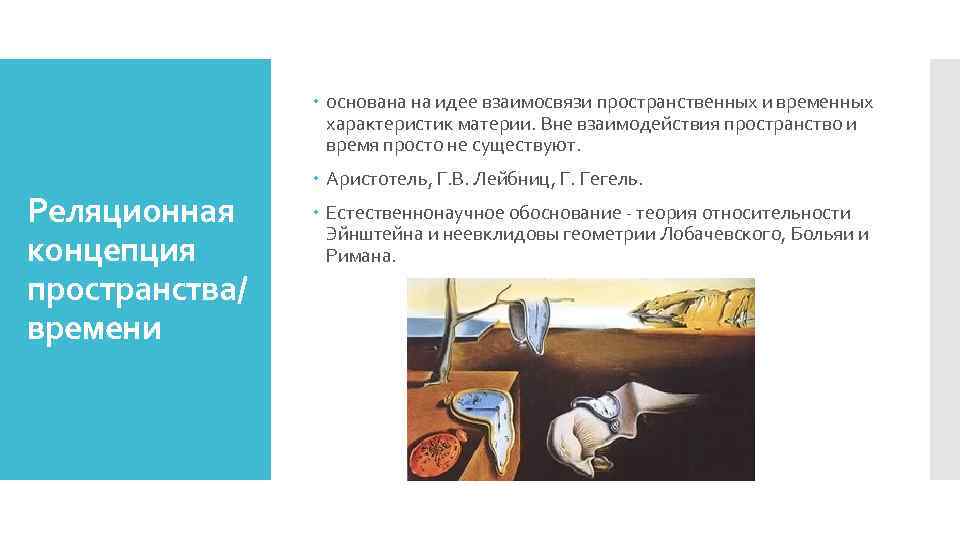 Реляционная концепция пространства/ времени

основана на идее взаимосвязи пространственных и временных характеристик материи. Вне взаимодействия пространство и время просто не существуют.

Аристотель, Г.В. Лейбниц, Г. Гегель.

Естественнонаучное обоснование - теория относительности Эйнштейна и неевклидовы геометрии Лобачевского, Больяи и Римана.